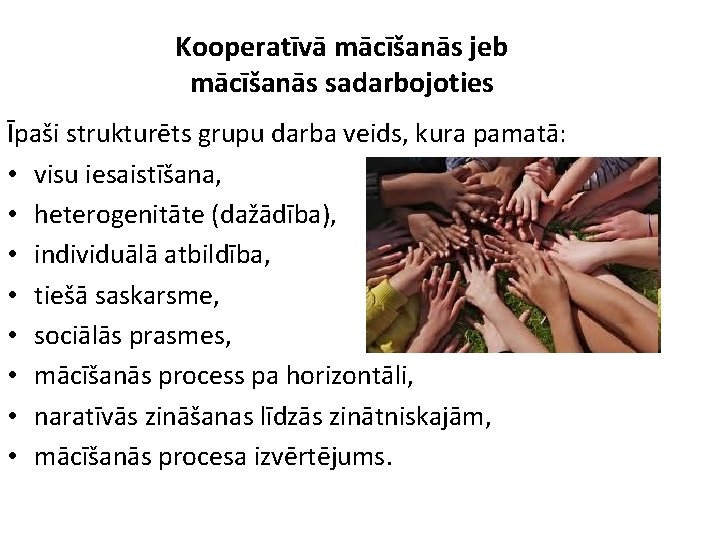 Kooperatīvā mācīšanās jeb
mācīšanās sadarbojoties

Īpaši strukturēts grupu darba veids, kura pamatā:

• visu iesaistīšana,
• heterogenitāte (dažādība),
• individuālā atbildība,
• tiešā saskarsme,
• sociālās prasmes,
• mācīšanās process pa horizontāli,
• naratīvās zināšanas līdzās zinātniskajām,
• mācīšanās procesa izvērtējums.